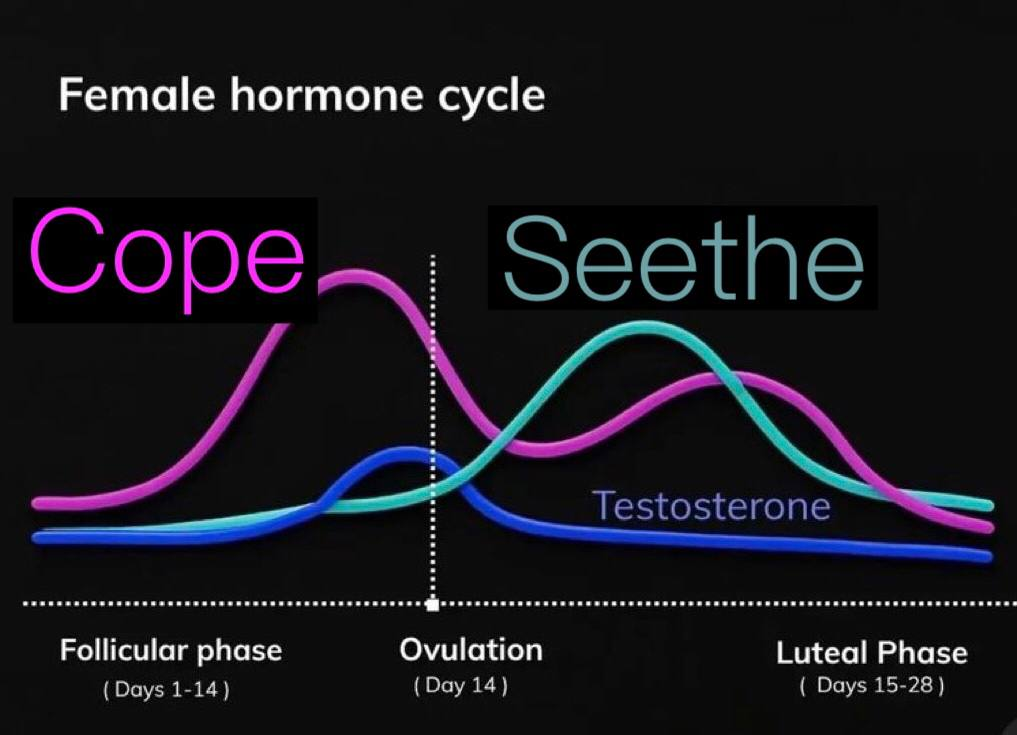 Female hormone cycle

Cope

Seethe

Testosterone

Follicular phase
( Days 1-14 )

Ovulation
( Day 14 )

Luteal Phase
( Days 15-28 )